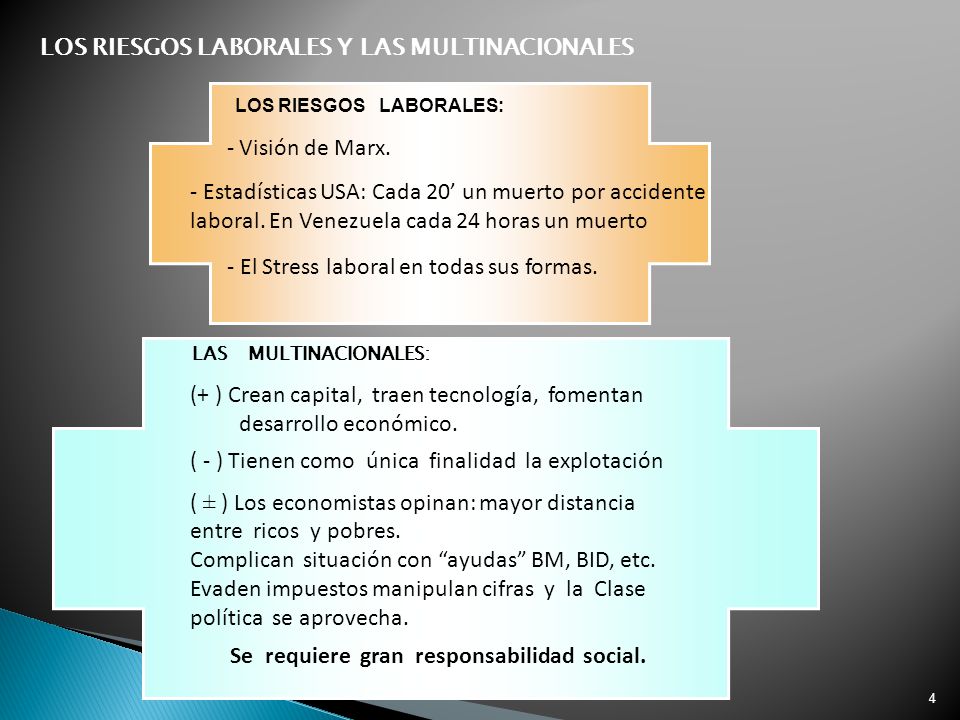 LOS RIESGOS LABORALES Y LAS MULTINACIONALES

LOS RIESGOS LABORALES:

- Visión de Marx.

- Estadísticas USA: Cada 20’ un muerto por accidente laboral. En Venezuela cada 24 horas un muerto

- El Stress laboral en todas sus formas.

LAS MULTINACIONALES:

(+ ) Crean capital, traen tecnología, fomentan desarrollo económico.

( - ) Tienen como única finalidad la explotación

( $\pm$ ) Los economistas opinan: mayor distancia entre ricos y pobres.
Complican situación con “ayudas” BM, BID, etc.
Evaden impuestos manipulan cifras y la Clase política se aprovecha.

Se requiere gran responsabilidad social.

4